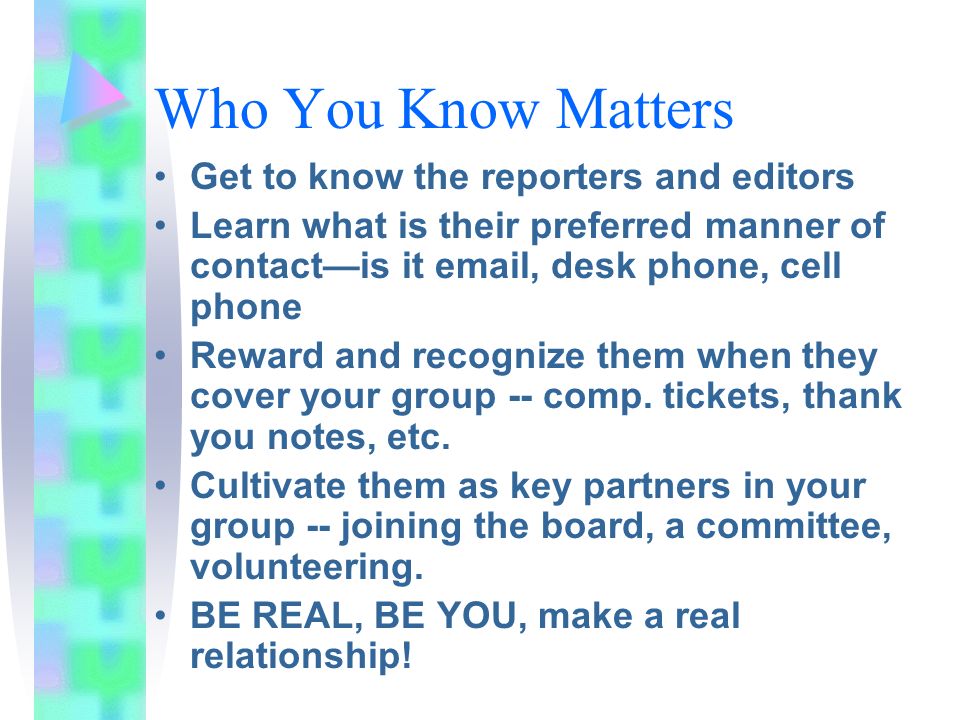 Who You Know Matters

• Get to know the reporters and editors
• Learn what is their preferred manner of contact—is it email, desk phone, cell phone
• Reward and recognize them when they cover your group -- comp. tickets, thank you notes, etc.
• Cultivate them as key partners in your group -- joining the board, a committee, volunteering.
• BE REAL, BE YOU, make a real relationship!